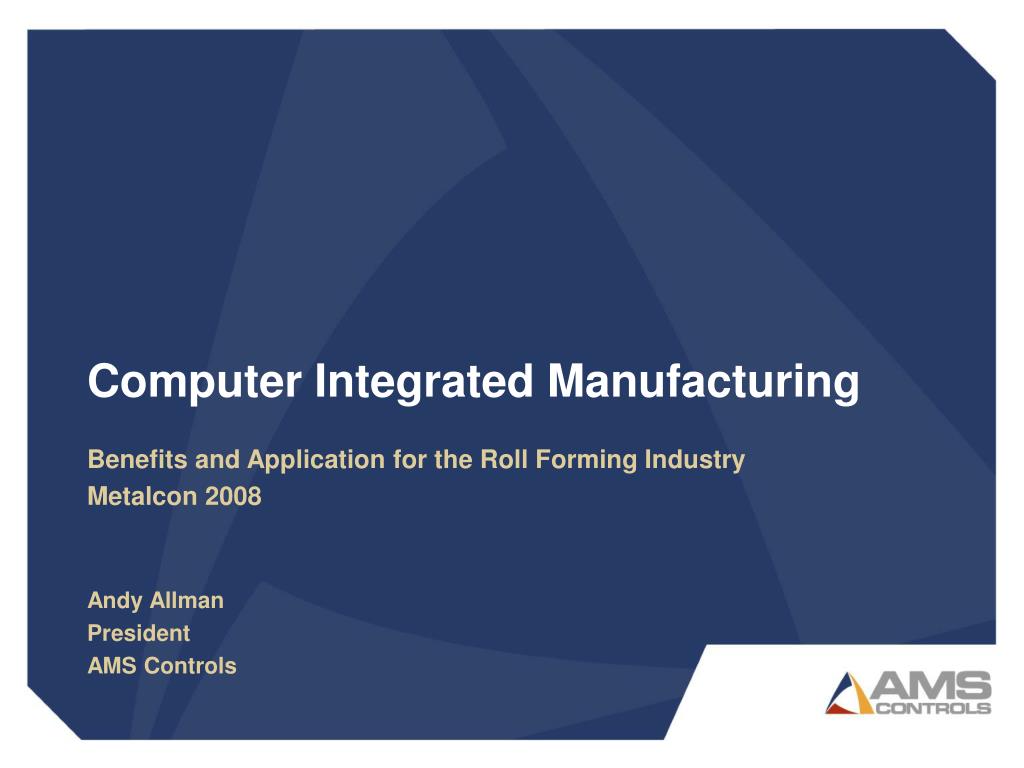 Computer Integrated Manufacturing

Benefits and Application for the Roll Forming Industry
Metalcon 2008

Andy Allman
President
AMS Controls

AMS
CONTROLS